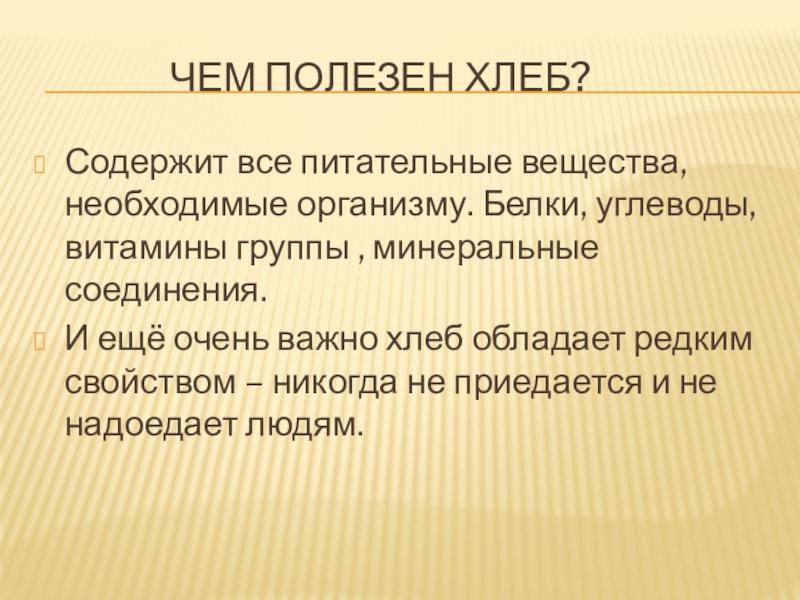 ЧЕМ ПОЛЕЗЕН ХЛЕБ?

Содержит все питательные вещества, необходимые организму. Белки, углеводы, витамины группы , минеральные соединения.

И ещё очень важно хлеб обладает редким свойством – никогда не приедается и не надоедает людям.